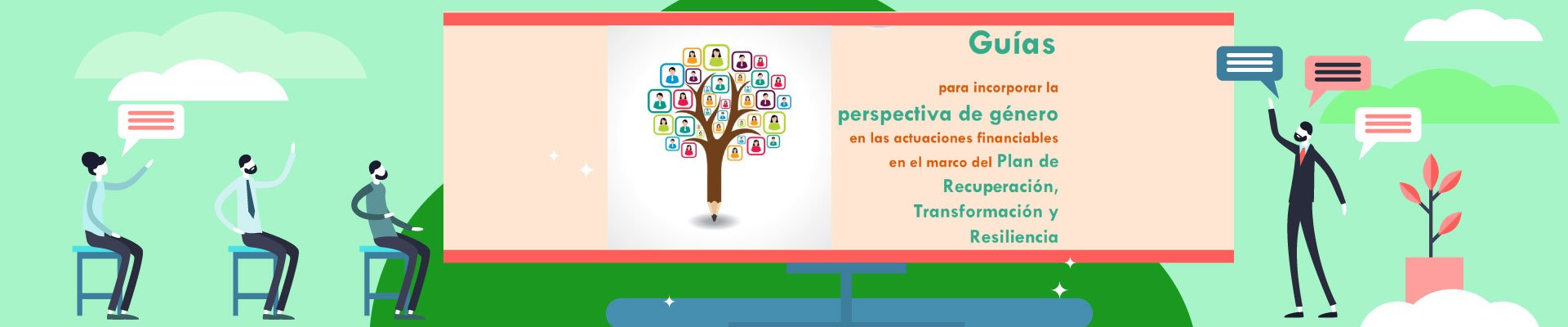 Guías

para incorporar la perspectiva de género en las actuaciones financiables en el marco del Plan de Recuperación, Transformación y Resiliencia